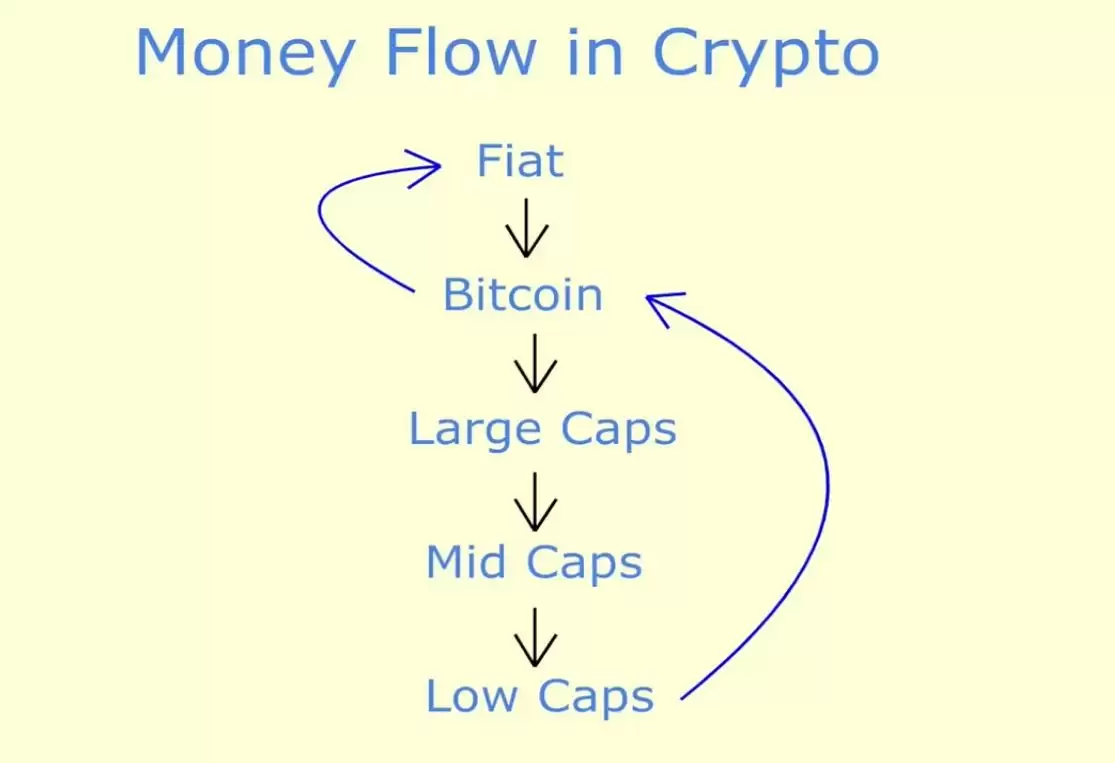 Money Flow in Crypto

Fiat

Bitcoin

Large Caps

Mid Caps

Low Caps